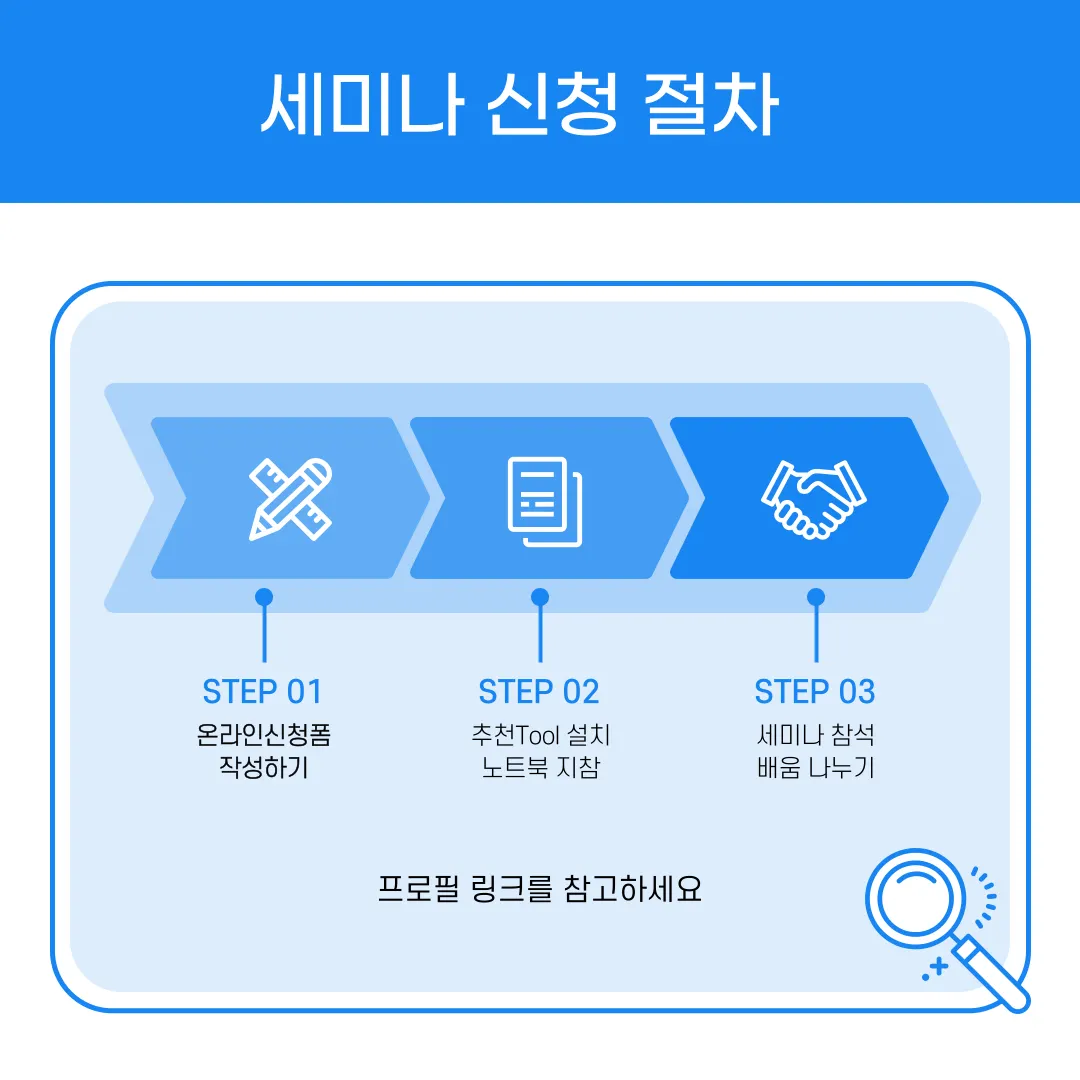 세미나 신청 절차

STEP 01
온라인신청폼
작성하기

STEP 02
추천Tool 설치
노트북 지참

STEP 03
세미나 참석
배움 나누기

프로필 링크를 참고하세요